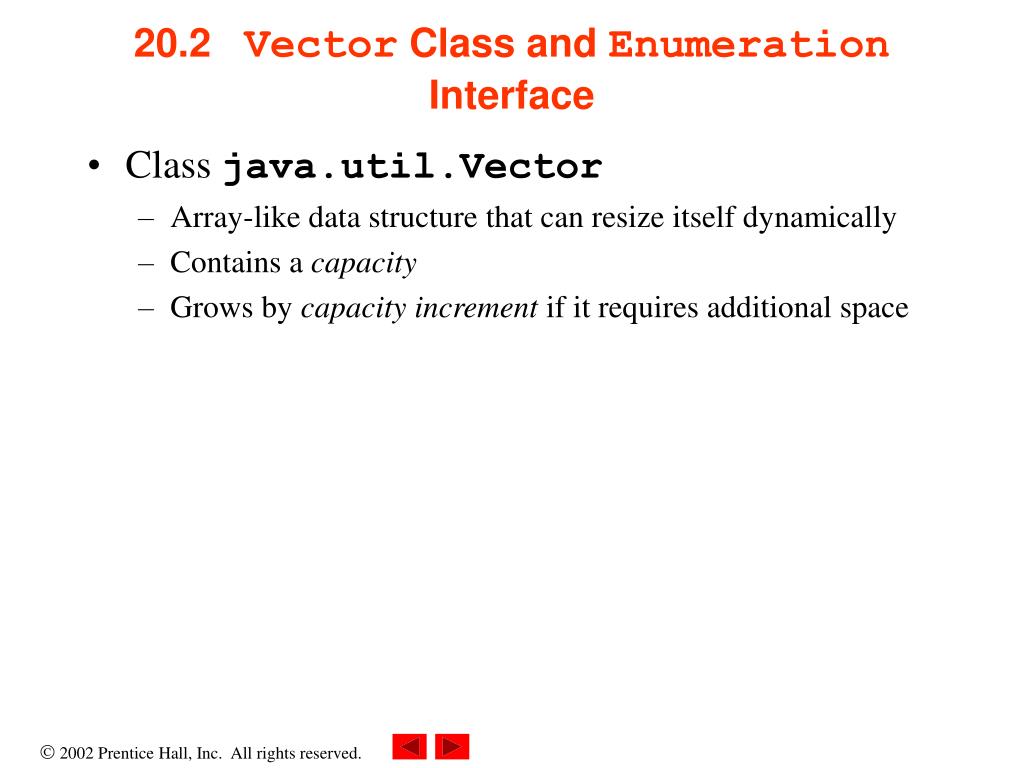 20.2 Vector Class and Enumeration Interface

• Class java.util.Vector
– Array-like data structure that can resize itself dynamically
– Contains a capacity
– Grows by capacity increment if it requires additional space

© 2002 Prentice Hall, Inc. All rights reserved.